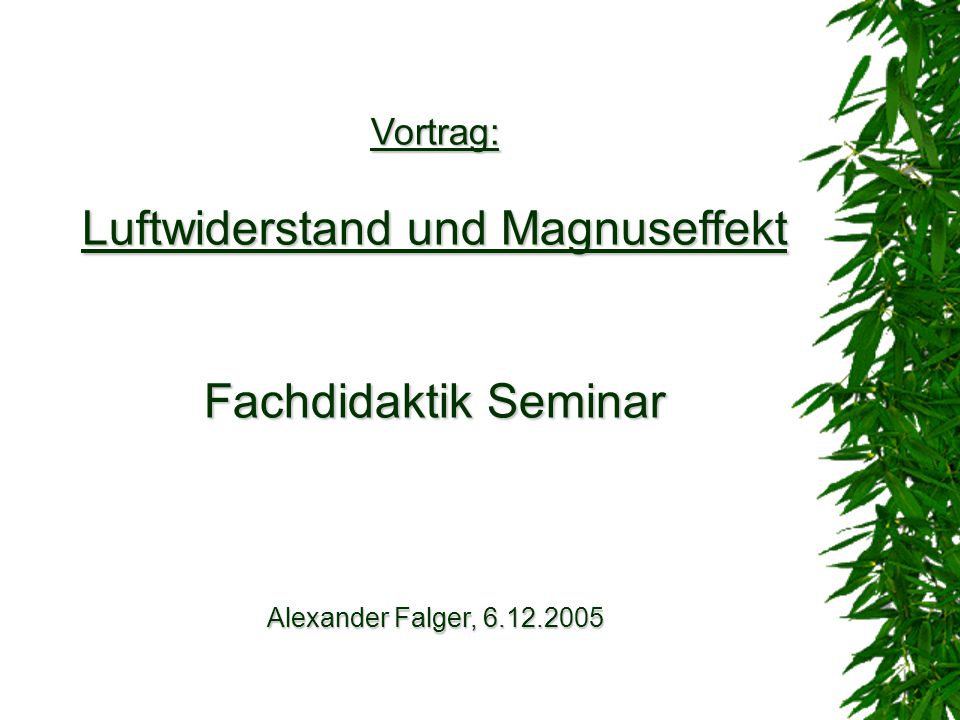 Vortrag:

Luftwiderstand und Magnuseffekt

Fachdidaktik Seminar

Alexander Falger, 6.12.2005